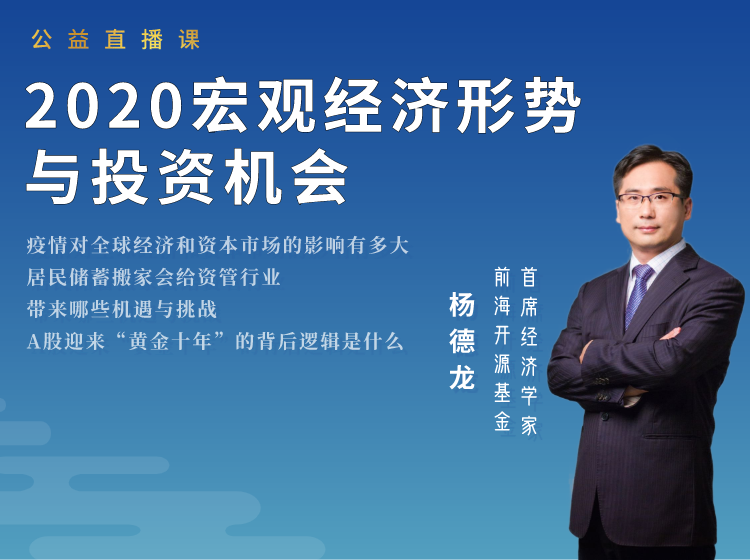 公益直播课

2020宏观经济形势与投资机会

疫情对全球经济和资本市场的影响有多大
居民储蓄搬家会给资管行业
带来哪些机遇与挑战
A股迎来“黄金十年”的背后逻辑是什么

杨德龙

前海开源基金

首席经济学家